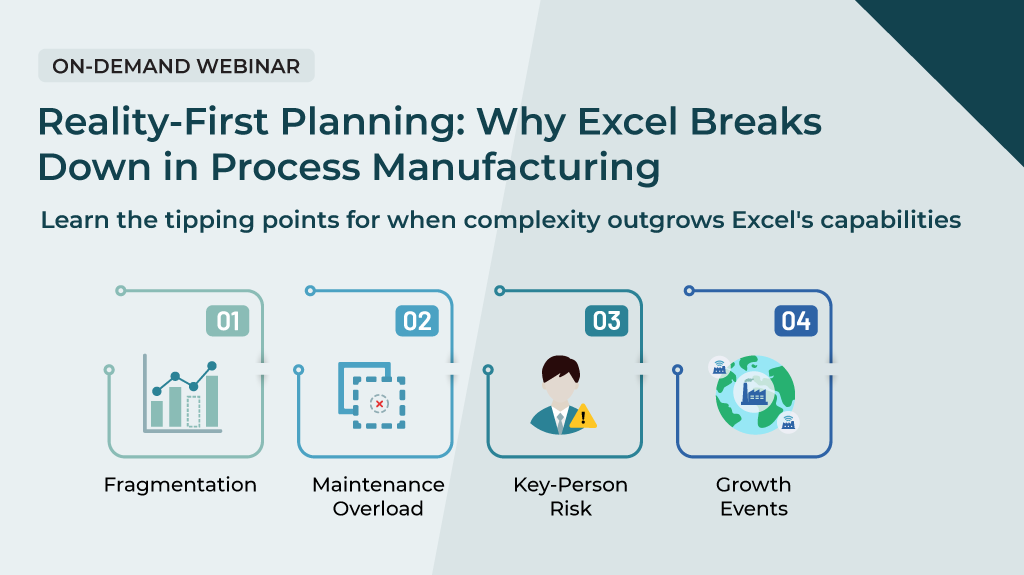 ON-DEMAND WEBINAR

Reality-First Planning: Why Excel Breaks Down in Process Manufacturing

Learn the tipping points for when complexity outgrows Excel's capabilities

01

Fragmentation

02

Maintenance Overload

03

Key-Person Risk

04

Growth Events